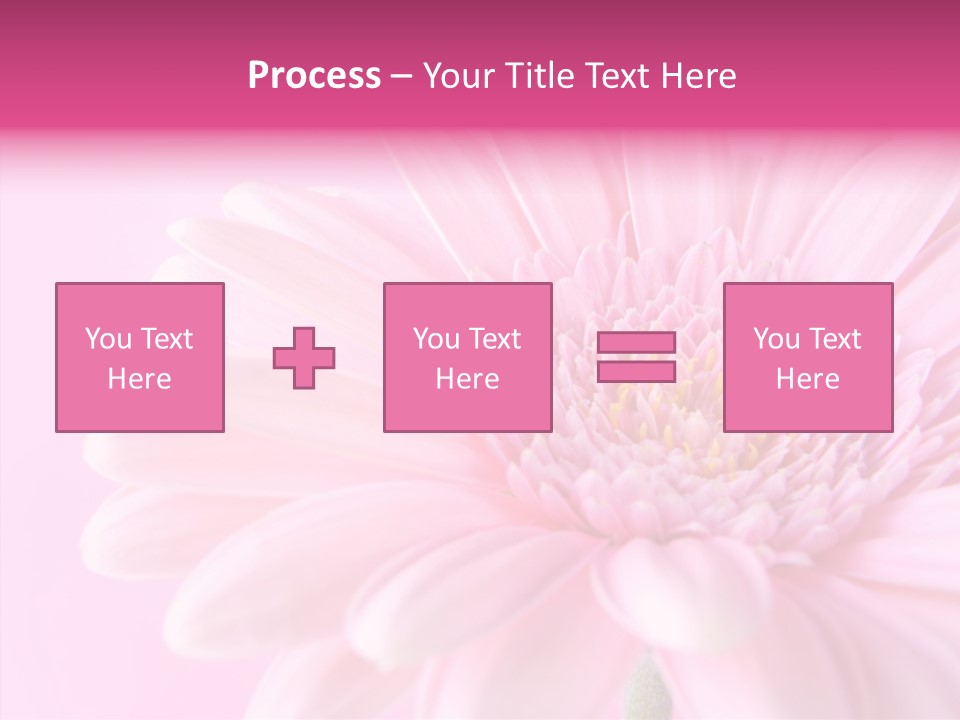 Process – Your Title Text Here

You Text Here

You Text Here

You Text Here